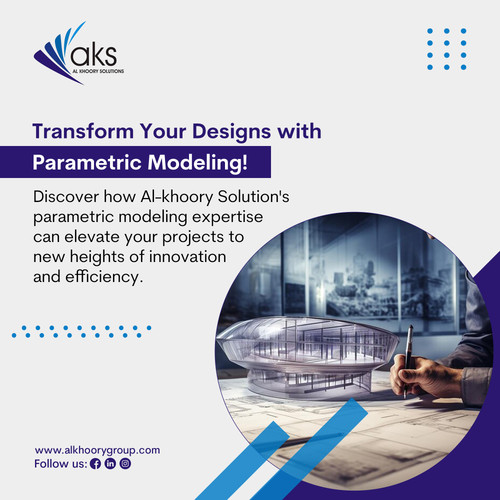 aks
AL KHOORY SOLUTIONS

Transform Your Designs with
Parametric Modeling!

Discover how Al-khoory Solution's parametric modeling expertise can elevate your projects to new heights of innovation and efficiency.

www.alkhoorygroup.com
Follow us: